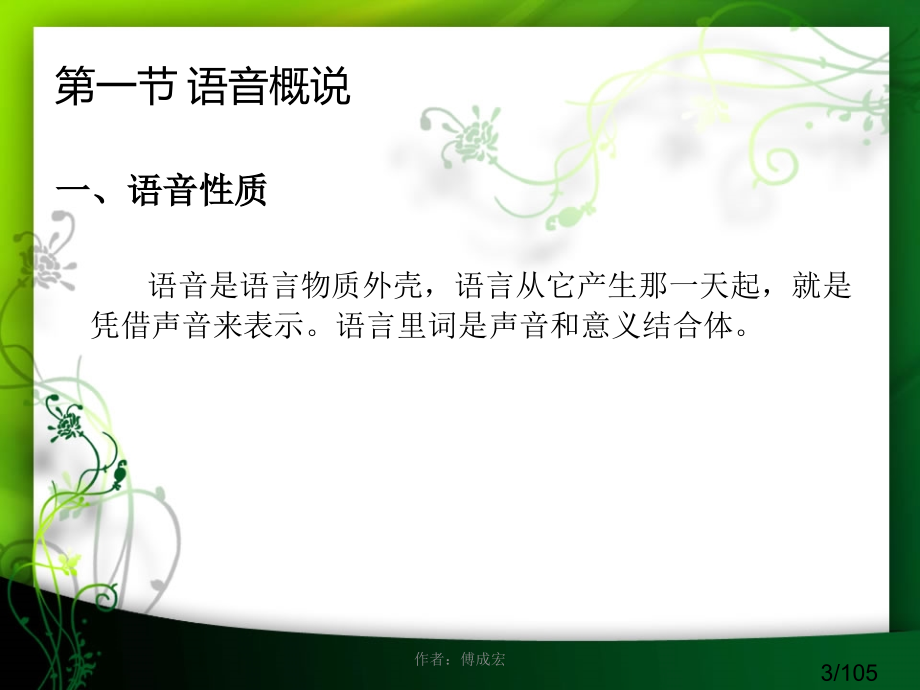 第一节 语音概说

一、语音性质

语音是语言物质外壳，语言从它产生那一天起，就是凭借声音来表示。语言里词是声音和意义结合体。

作者：傅成宏

3/105